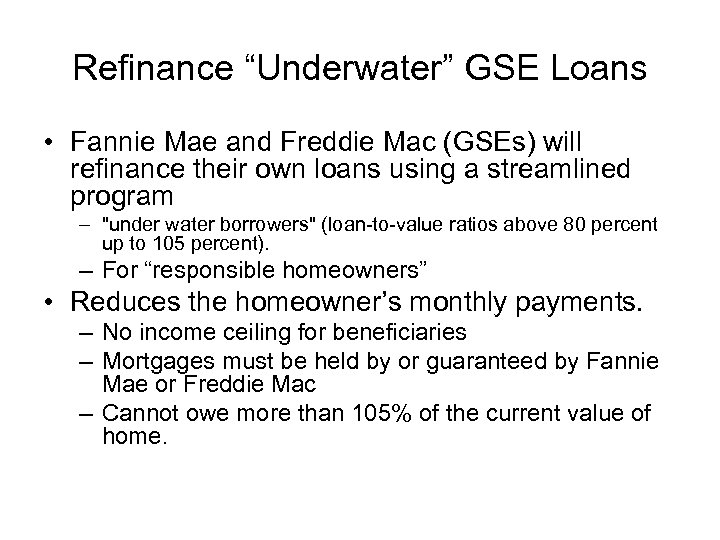 Refinance “Underwater” GSE Loans

• Fannie Mae and Freddie Mac (GSEs) will refinance their own loans using a streamlined program
– "under water borrowers" (loan-to-value ratios above 80 percent up to 105 percent).
– For “responsible homeowners”

• Reduces the homeowner’s monthly payments.
– No income ceiling for beneficiaries
– Mortgages must be held by or guaranteed by Fannie Mae or Freddie Mac
– Cannot owe more than 105% of the current value of home.